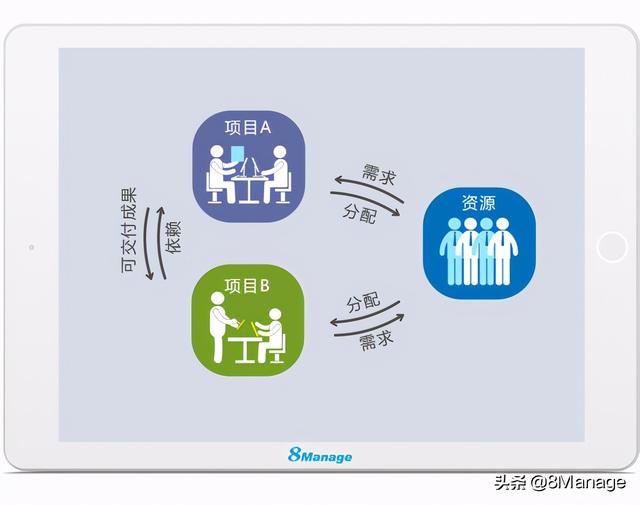 项目A

需求

分配

可交付成果

依赖

资源

项目B

分配

需求

8Manage

头条 @8Manage